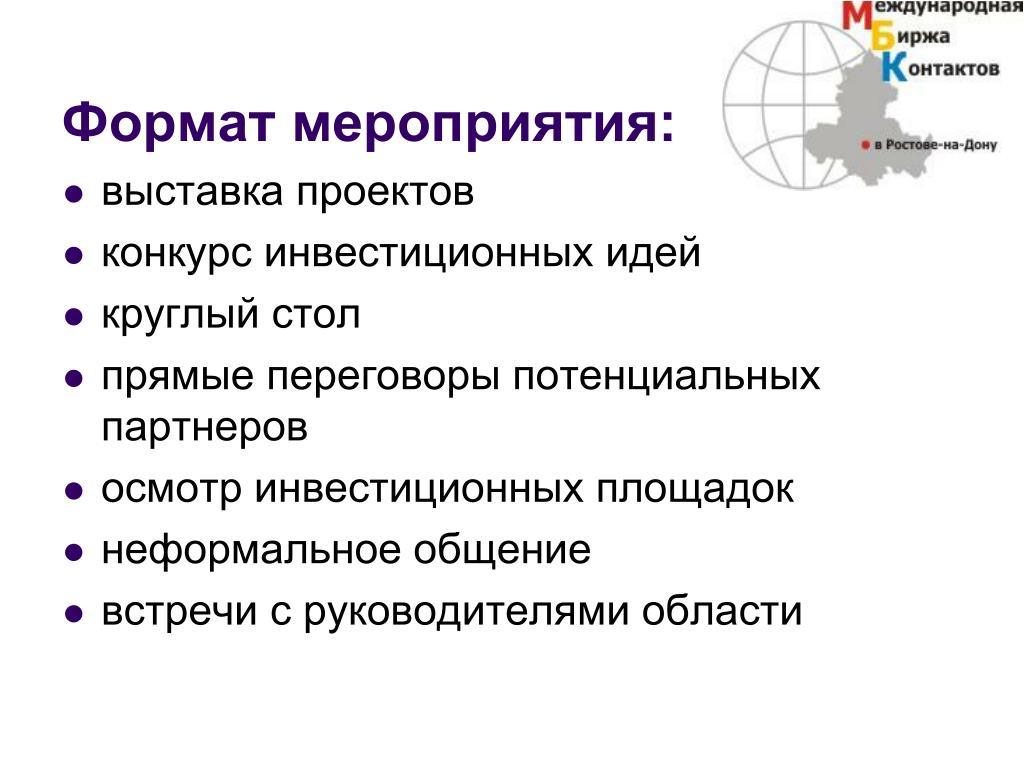 Международная
Биржа
Контактов
в Ростове-на-Дону

Формат мероприятия:

- выставка проектов
- конкурс инвестиционных идей
- круглый стол
- прямые переговоры потенциальных партнеров
- осмотр инвестиционных площадок
- неформальное общение
- встречи с руководителями области